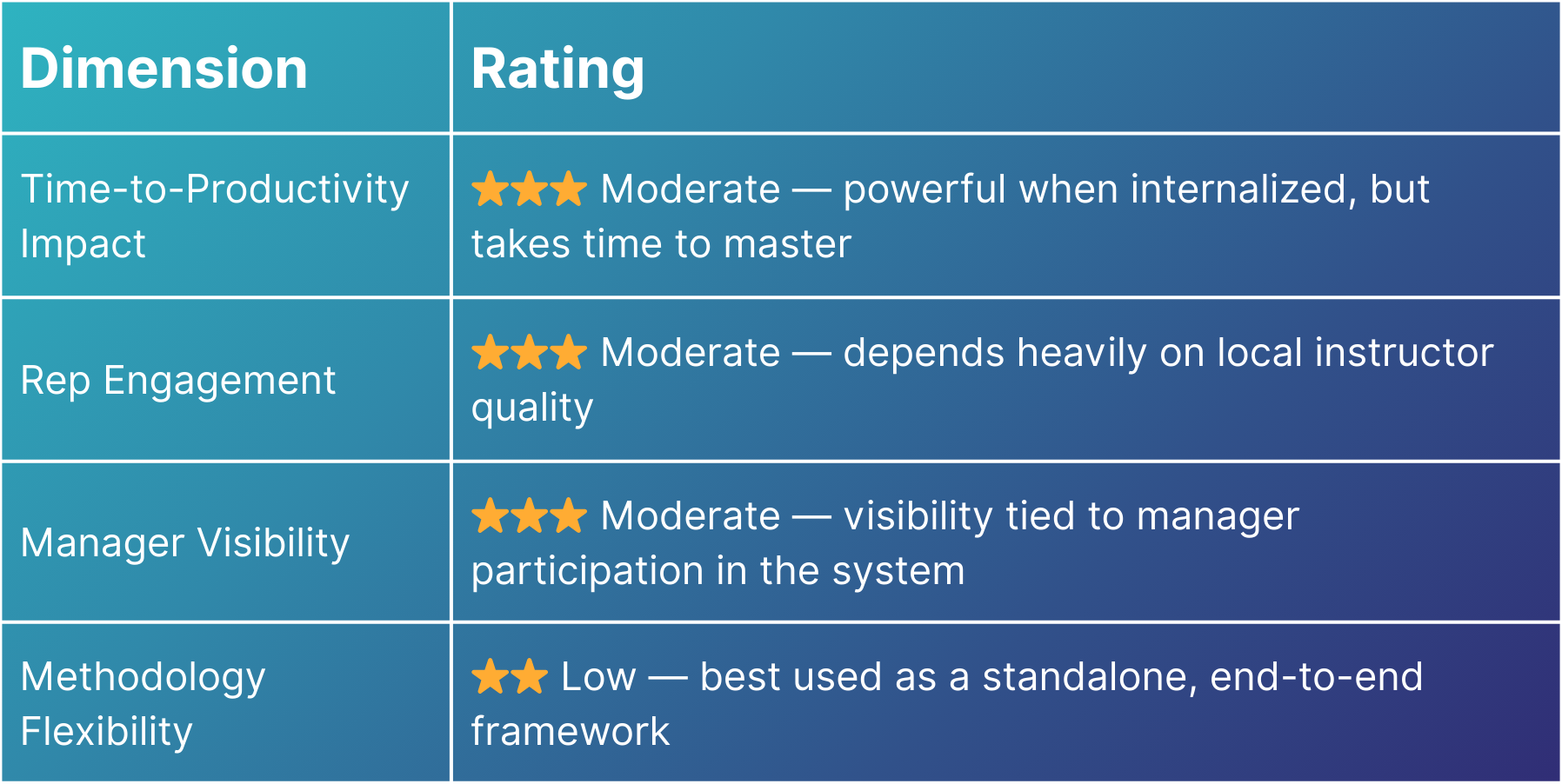 | Dimension | Rating |
|---|---|
| Time-to-Productivity Impact | ⭐⭐⭐ Moderate — powerful when internalized, but takes time to master |
| Rep Engagement | ⭐⭐⭐ Moderate — depends heavily on local instructor quality |
| Manager Visibility | ⭐⭐⭐ Moderate — visibility tied to manager participation in the system |
| Methodology Flexibility | ⭐⭐ Low — best used as a standalone, end-to-end framework |